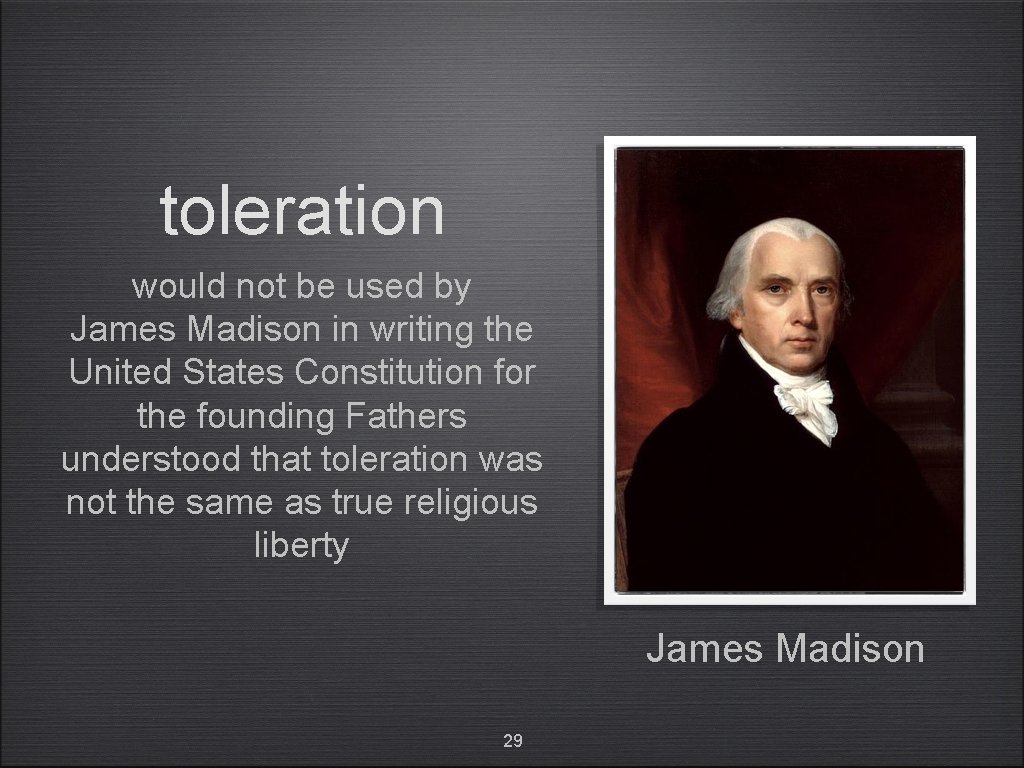 toleration

would not be used by James Madison in writing the United States Constitution for the founding Fathers understood that toleration was not the same as true religious liberty

James Madison

29